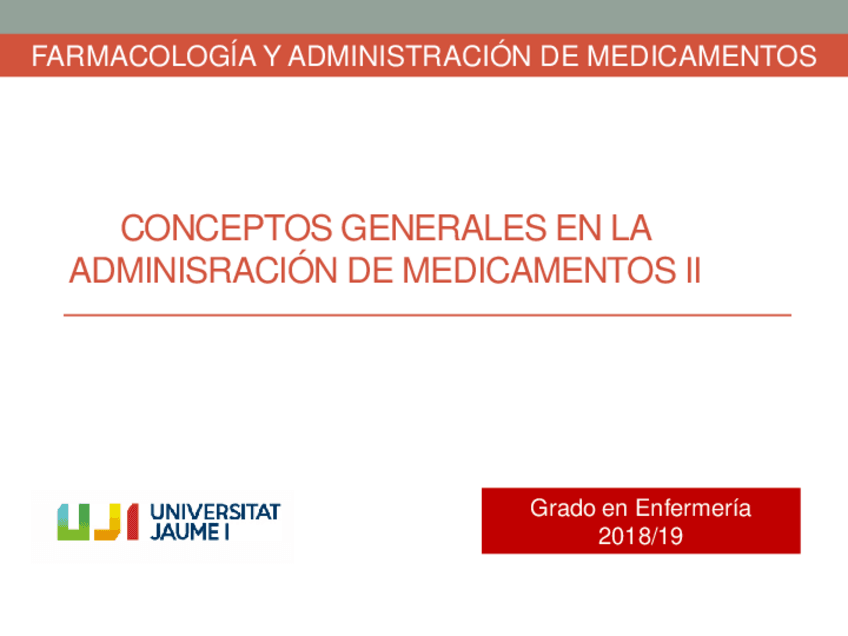 FARMACOLOGÍA Y ADMINISTRACIÓN DE MEDICAMENTOS

CONCEPTOS GENERALES EN LA ADMINISRACIÓN DE MEDICAMENTOS II

UJI UNIVERSITAT JAUME I

Grado en Enfermería
2018/19